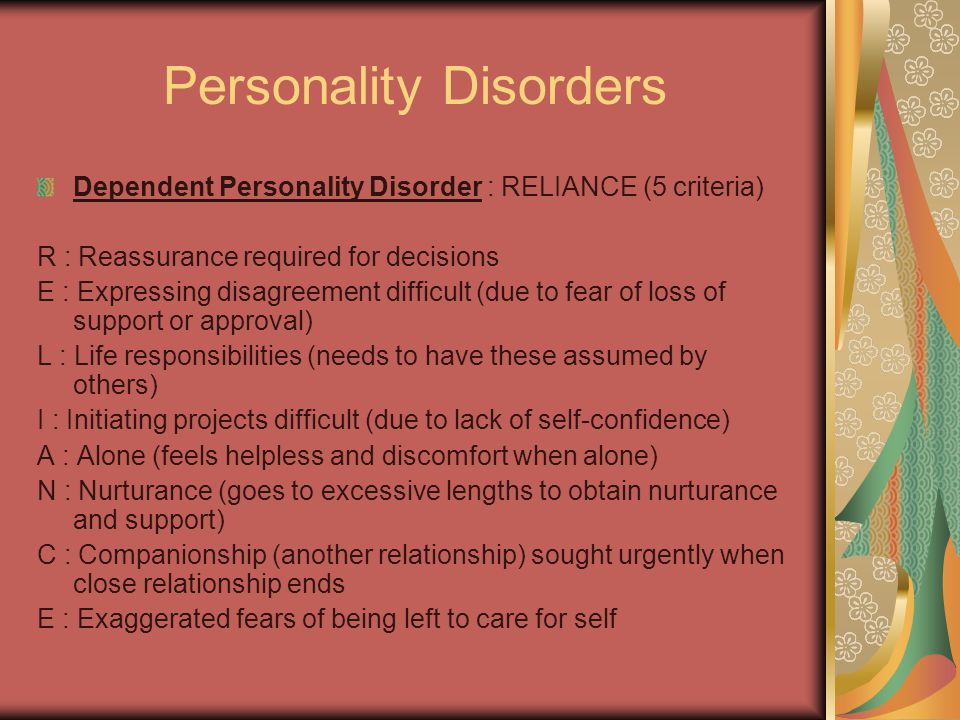 Personality Disorders

Dependent Personality Disorder : RELIANCE (5 criteria)

R : Reassurance required for decisions
E : Expressing disagreement difficult (due to fear of loss of support or approval)
L : Life responsibilities (needs to have these assumed by others)
I : Initiating projects difficult (due to lack of self-confidence)
A : Alone (feels helpless and discomfort when alone)
N : Nurturance (goes to excessive lengths to obtain nurturance and support)
C : Companionship (another relationship) sought urgently when close relationship ends
E : Exaggerated fears of being left to care for self